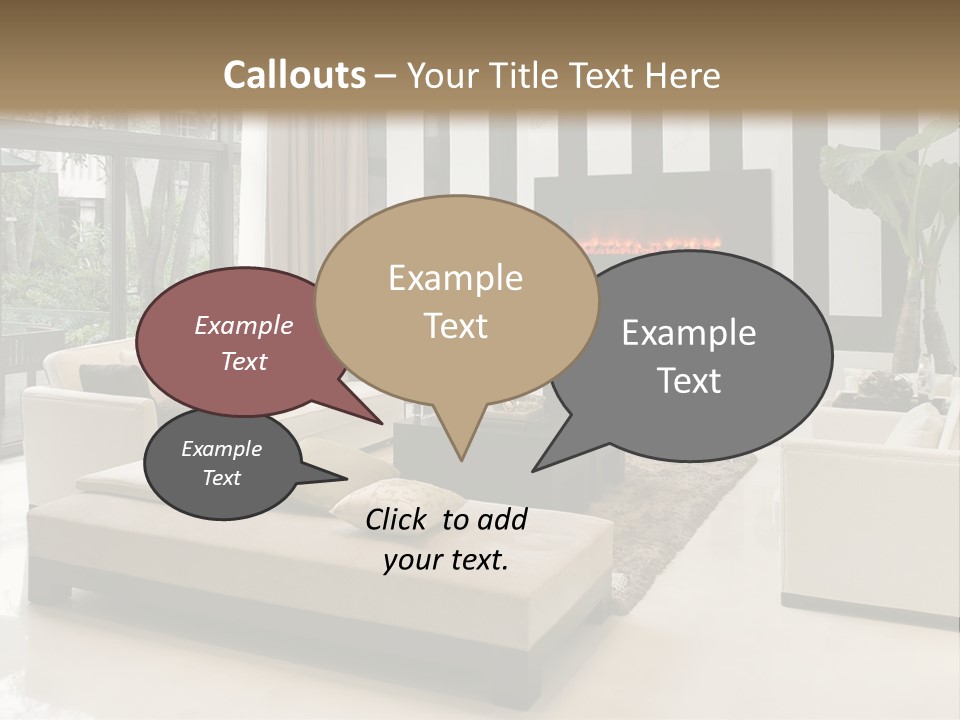 Callouts – Your Title Text Here

Example Text

Example Text

Example Text

Example Text

Click to add your text.